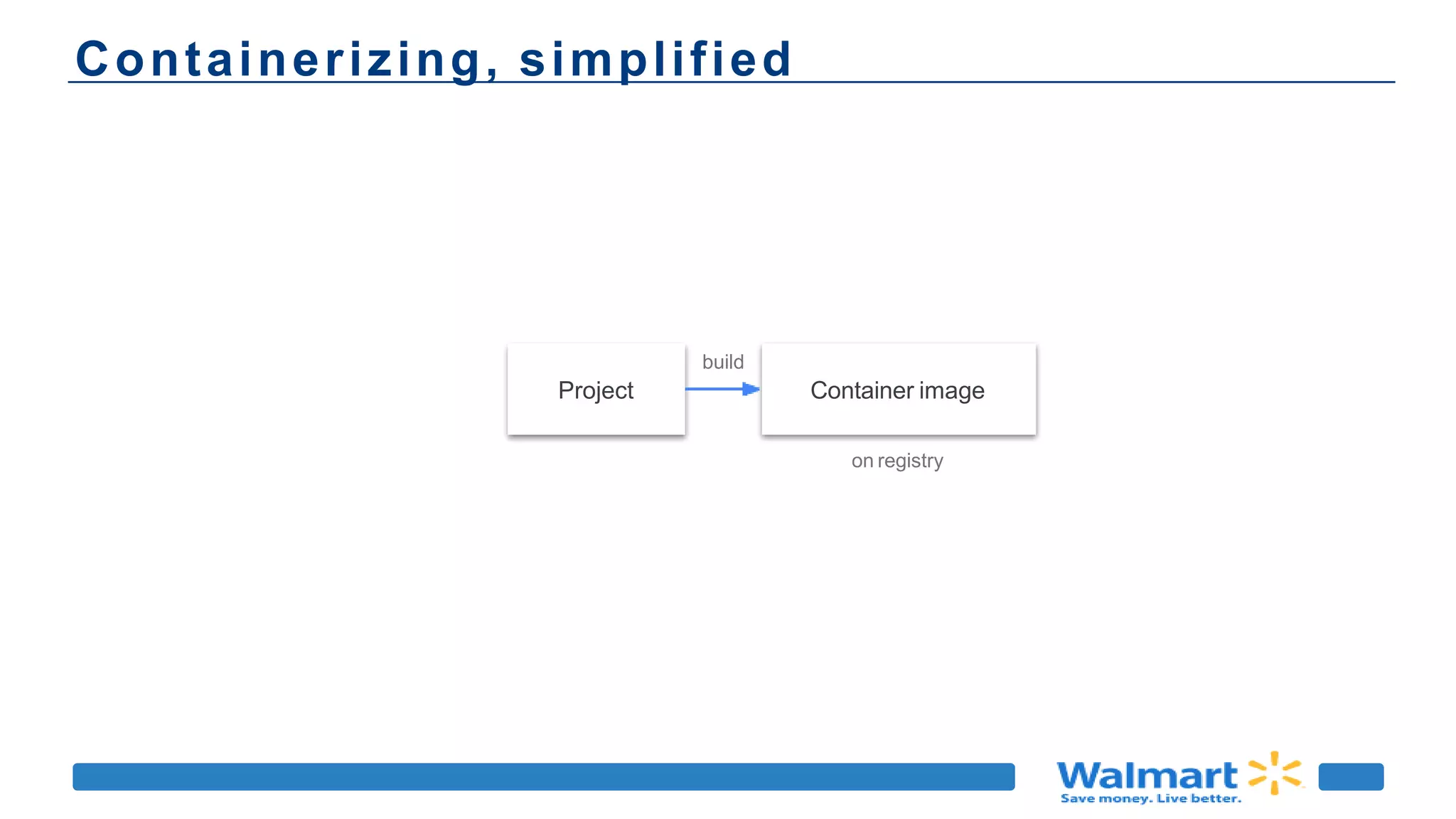 Containerizing, simplified

Project

build

Container image

on registry

Walmart

Save money. Live better.